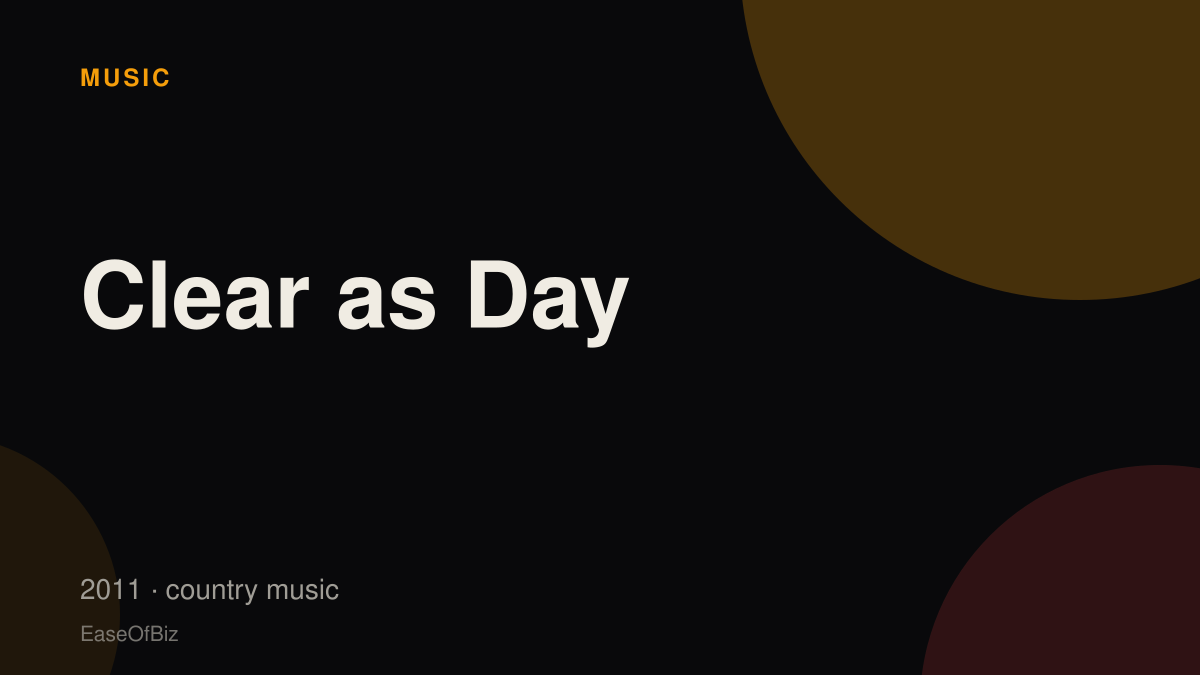 MUSIC

Clear as Day

2011 · country music

EaseOfBiz